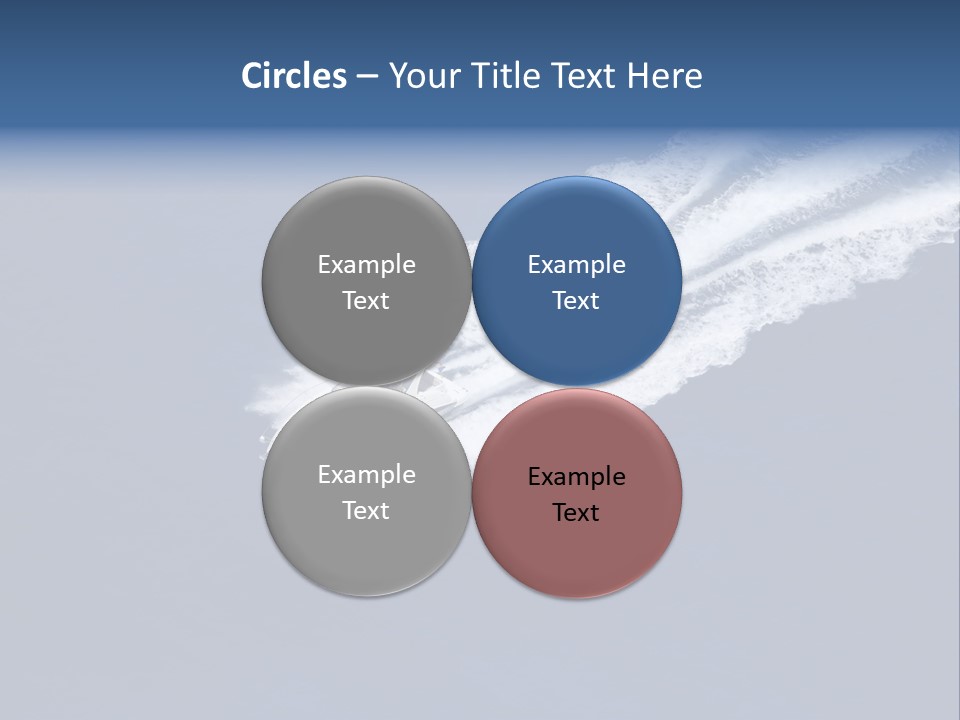 Circles – Your Title Text Here

Example Text

Example Text

Example Text

Example Text